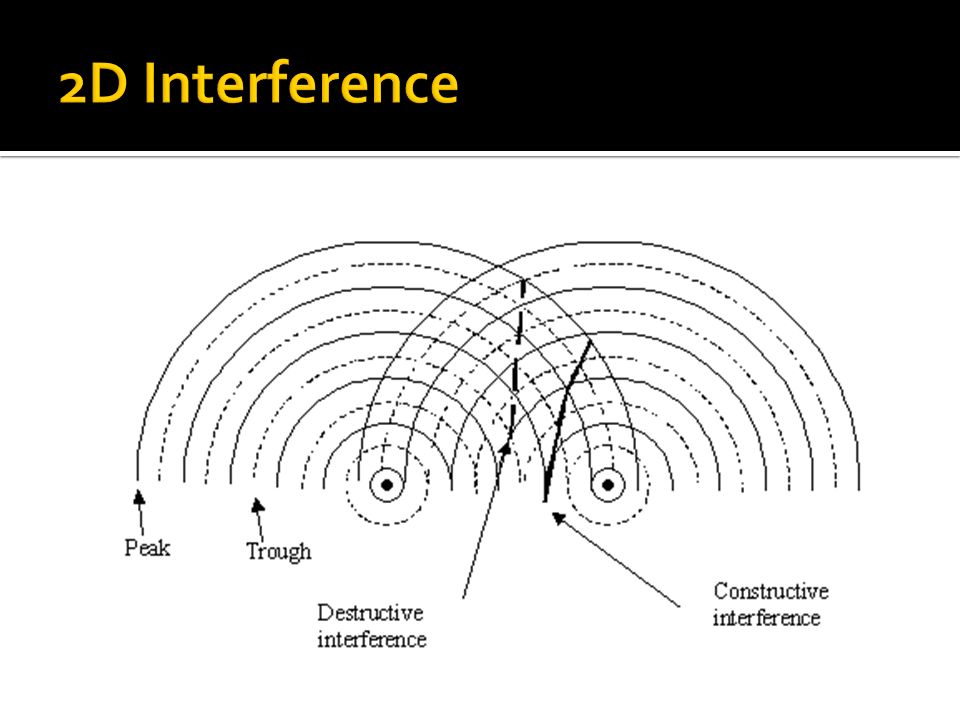 2D Interference

Peak

Trough

Destructive interference

Constructive interference